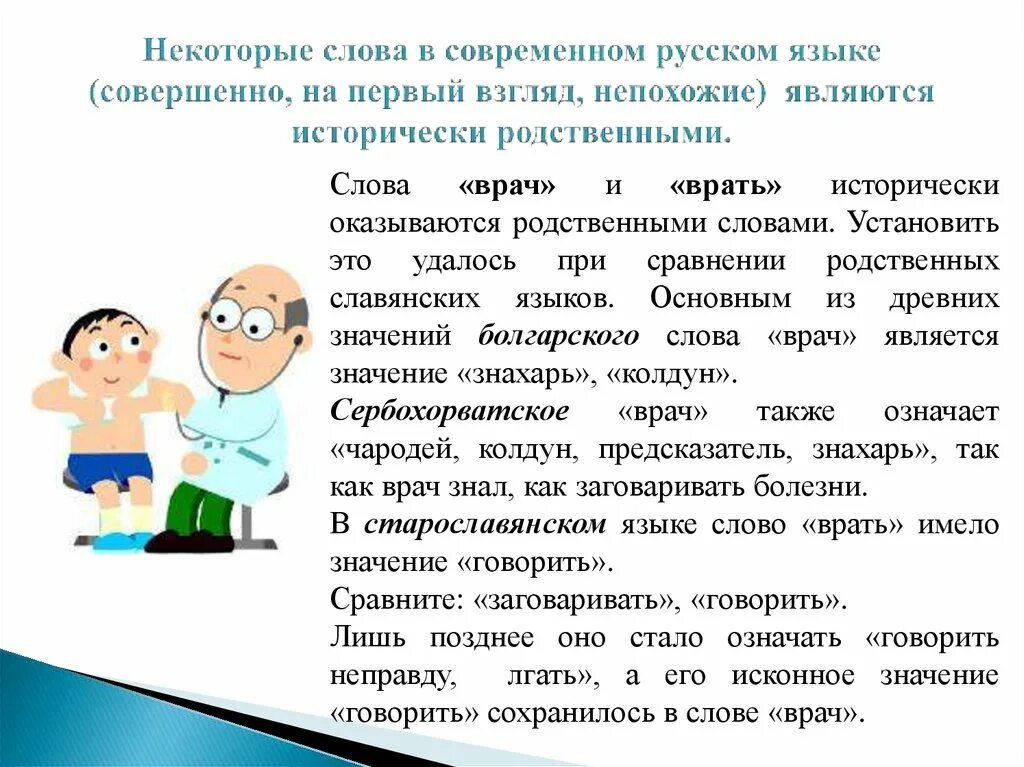 Некоторые слова в современном русском языке (совершенно, на первый взгляд, непохожие) являются исторически родственными.

Слова «врач» и «врать» исторически оказываются родственными словами. Установить это удалось при сравнении родственных славянских языков. Основным из древних значений болгарского слова «врач» является значение «знахарь», «колдун».

Сербохорватское «врач» также означает «чародей, колдун, предсказатель, знахарь», так как врач знал, как заговаривать болезни.

В старославянском языке слово «врать» имело значение «говорить».

Сравните: «заговаривать», «говорить».

Лишь позднее оно стало означать «говорить неправду, лгать», а его исконное значение «говорить» сохранилось в слове «врач».